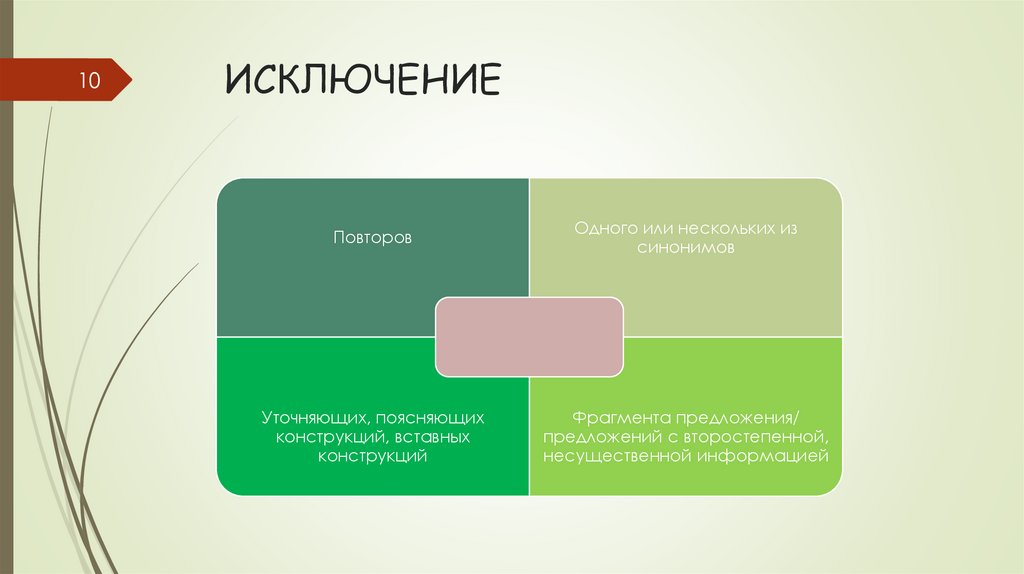 10

ИСКЛЮЧЕНИЕ

Повторов

Одного или нескольких из синонимов

Уточняющих, поясняющих конструкций, вставных конструкций

Фрагмента предложения/ предложений с второстепенной, несущественной информацией